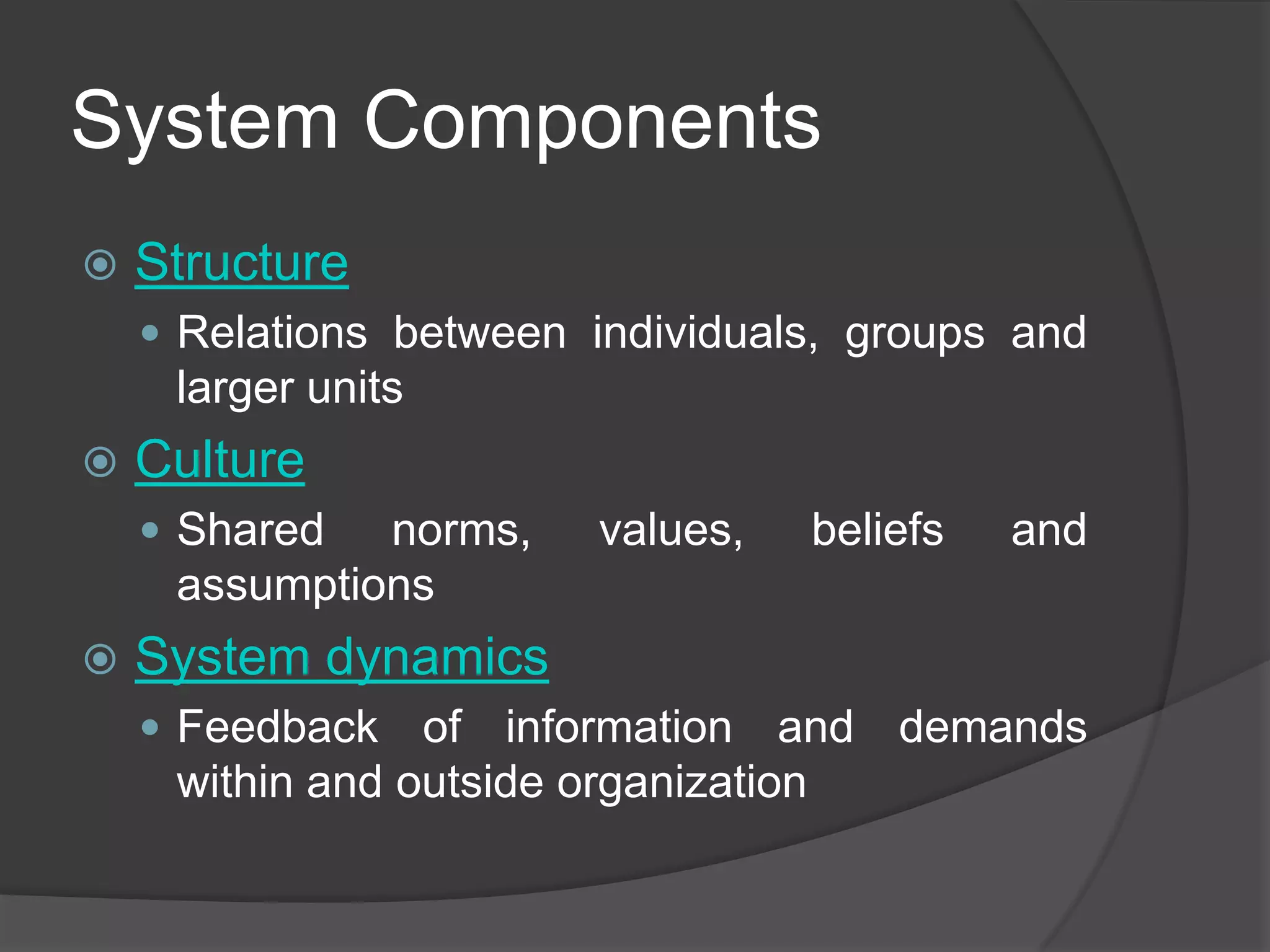 System Components

Structure

Relations between individuals, groups and larger units

Culture

Shared norms, values, beliefs and assumptions

System dynamics

Feedback of information and demands within and outside organization